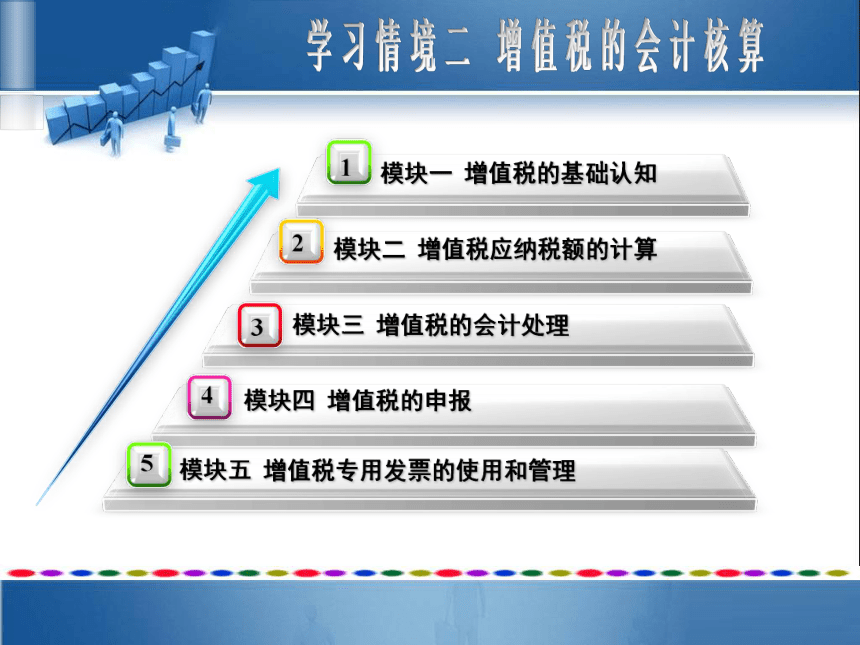 学习情境二 增值税的会计核算

1 模块一 增值税的基础认知

2 模块二 增值税应纳税额的计算

3 模块三 增值税的会计处理

4 模块四 增值税的申报

5 模块五 增值税专用发票的使用和管理